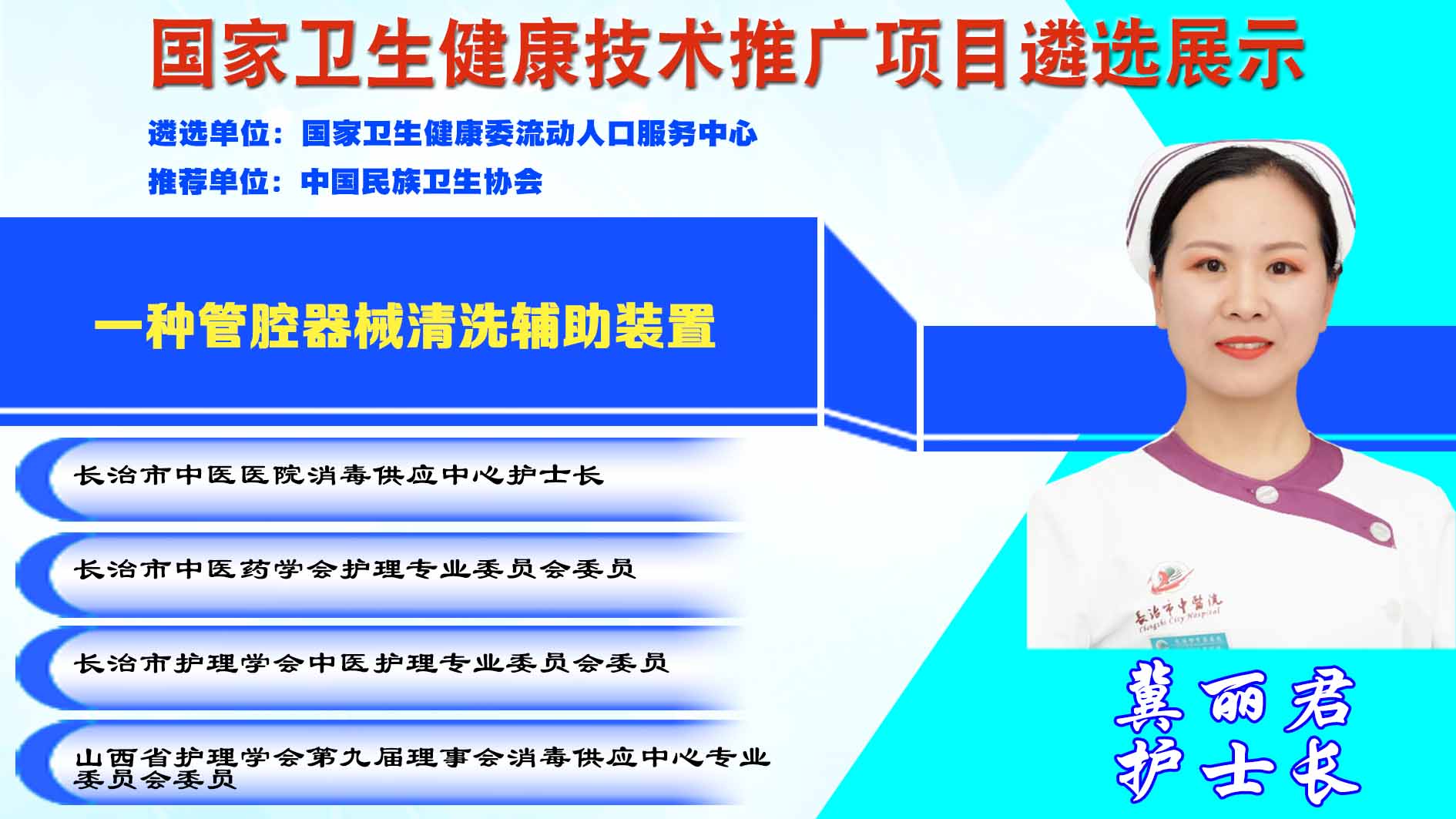 国家卫生健康技术推广项目遴选展示

遴选单位：国家卫生健康委流动人口服务中心
推荐单位：中国民族卫生协会

一种管腔器械清洗辅助装置

长治市中医医院消毒供应中心护士长

长治市中医药学会护理专业委员会委员

长治市护理学会中医护理专业委员会委员

山西省护理学会第九届理事会消毒供应中心专业委员会委员

长治市中医院
Changzhi City Hospital

冀丽君
护士长